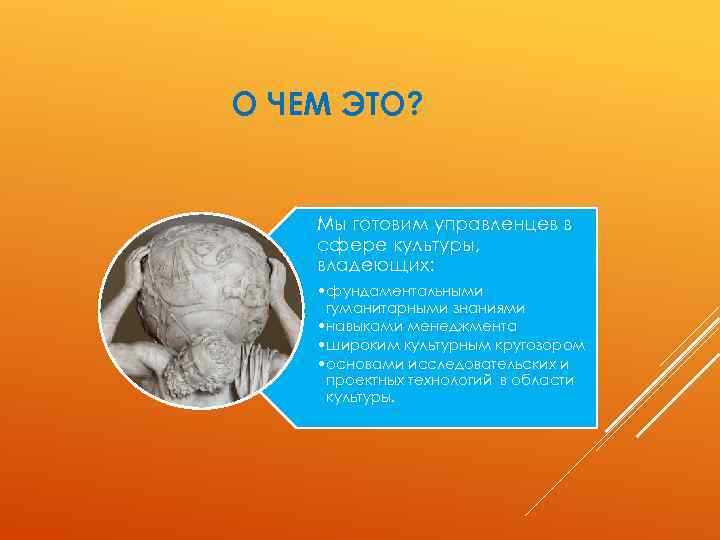 О ЧЕМ ЭТО?

Мы готовим управленцев в сфере культуры, владеющих:

•фундаментальными гуманитарными знаниями
•навыками менеджмента
•широким культурным кругозором
•основами исследовательских и проектных технологий в области культуры.